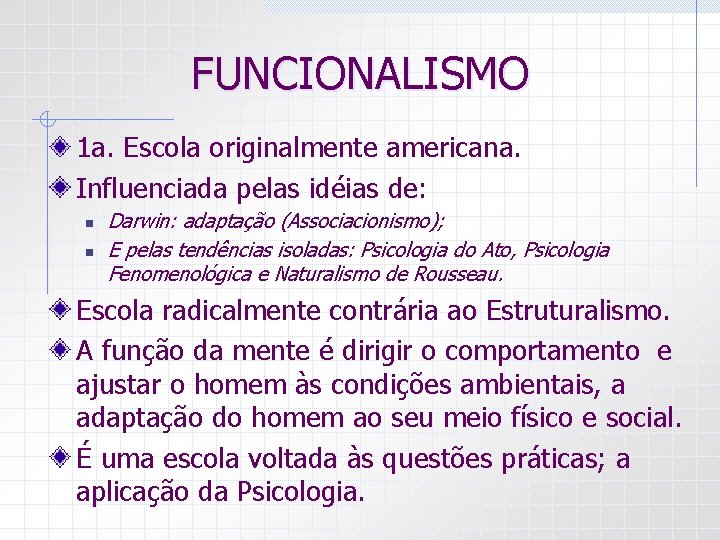 FUNCIONALISMO

1a. Escola originalmente americana.

Influenciada pelas idéias de:

Darwin: adaptação (Associacionismo);

E pelas tendências isoladas: Psicologia do Ato, Psicologia Fenomenológica e Naturalismo de Rousseau.

Escola radicalmente contrária ao Estruturalismo.

A função da mente é dirigir o comportamento e ajustar o homem às condições ambientais, a adaptação do homem ao seu meio físico e social.

É uma escola voltada às questões práticas; a aplicação da Psicologia.